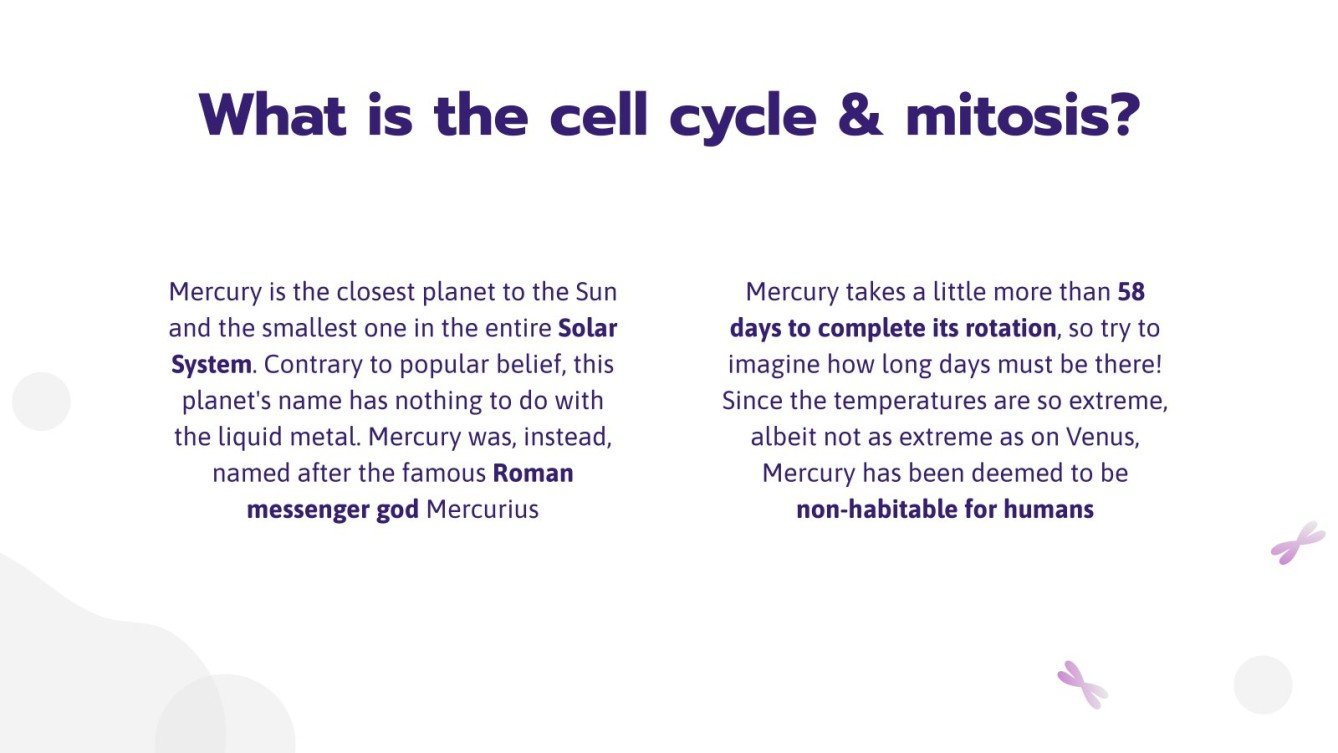 What is the cell cycle & mitosis?

Mercury is the closest planet to the Sun and the smallest one in the entire Solar System. Contrary to popular belief, this planet's name has nothing to do with the liquid metal. Mercury was, instead, named after the famous Roman messenger god Mercurius

Mercury takes a little more than 58 days to complete its rotation, so try to imagine how long days must be there! Since the temperatures are so extreme, albeit not as extreme as on Venus, Mercury has been deemed to be non-habitable for humans